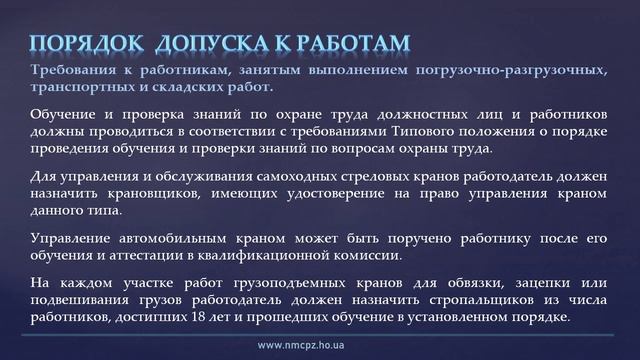 ПОРЯДОК ДОПУСКА К РАБОТАМ

Требования к работникам, занятым выполнением погрузочно-разгрузочных, транспортных и складских работ.

Обучение и проверка знаний по охране труда должностных лиц и работников должны проводиться в соответствии с требованиями Типового положения о порядке проведения обучения и проверки знаний по вопросам охраны труда.

Для управления и обслуживания самоходных стреловых кранов работодатель должен назначить крановщиков, имеющих удостоверение на право управления краном данного типа.

Управление автомобильным краном может быть поручено работнику после его обучения и аттестации в квалификационной комиссии.

На каждом участке работ грузоподъемных кранов для обвязки, зацепки или подвешивания грузов работодатель должен назначить стропальщиков из числа работников, достигших 18 лет и прошедших обучение в установленном порядке.

www.nmcpz.ho.ua